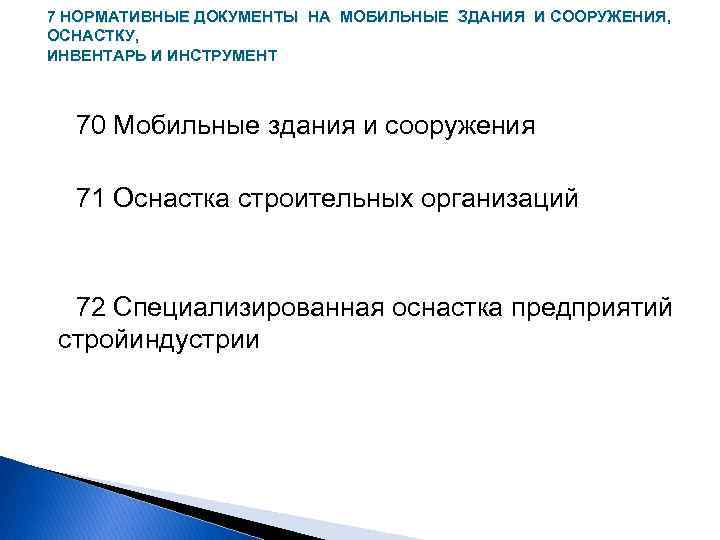 7 НОРМАТИВНЫЕ ДОКУМЕНТЫ НА МОБИЛЬНЫЕ ЗДАНИЯ И СООРУЖЕНИЯ, ОСНАСТКУ,
ИНВЕНТАРЬ И ИНСТРУМЕНТ

70 Мобильные здания и сооружения

71 Оснастка строительных организаций

72 Специализированная оснастка предприятий стройиндустрии